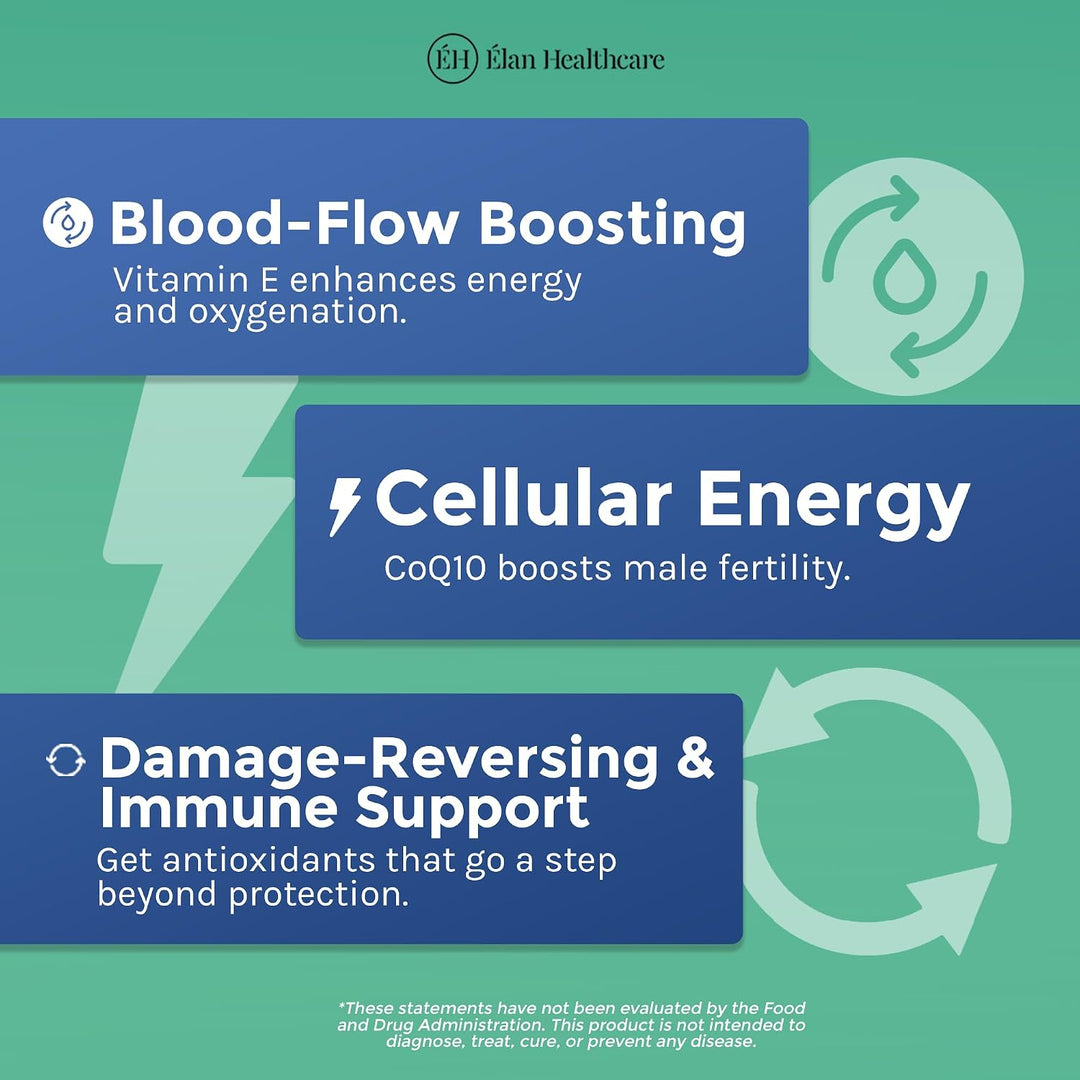 ÉH Élan Healthcare

Blood-Flow Boosting

Vitamin E enhances energy and oxygenation.

Cellular Energy

CoQ10 boosts male fertility.

Damage-Reversing & Immune Support

Get antioxidants that go a step beyond protection.

*These statements have not been evaluated by the Food and Drug Administration. This product is not intended to diagnose, treat, cure, or prevent any disease.